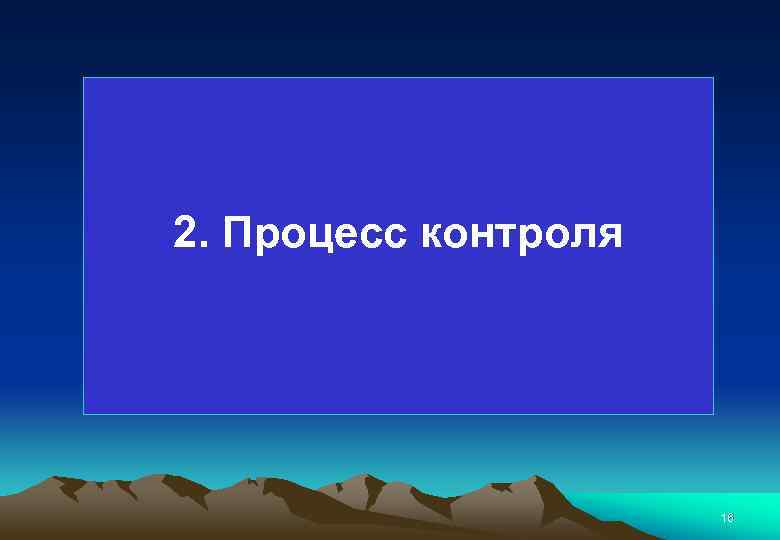 2. Процесс контроля

16